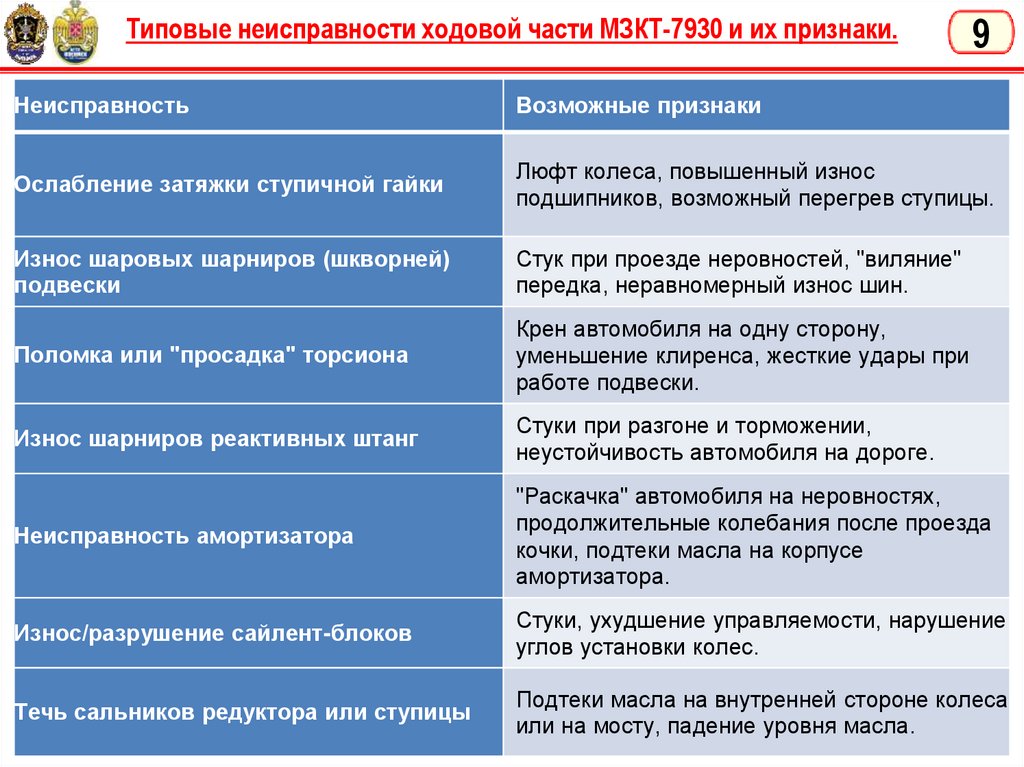 Типовые неисправности ходовой части МЗКТ-7930 и их признаки.

9

| Неисправность | Возможные признаки |
|---|---|
| Ослабление затяжки ступичной гайки | Люфт колеса, повышенный износ подшипников, возможный перегрев ступицы. |
| Износ шаровых шарниров (шкворней) подвески | Стук при проезде неровностей, "виляние" передка, неравномерный износ шин. |
| Поломка или "просадка" торсиона | Крен автомобиля на одну сторону, уменьшение клиренса, жесткие удары при работе подвески. |
| Износ шарниров реактивных штанг | Стуки при разгоне и торможении, неустойчивость автомобиля на дороге. |
| Неисправность амортизатора | "Раскачка" автомобиля на неровностях, продолжительные колебания после проезда кочки, подтеки масла на корпусе амортизатора. |
| Износ/разрушение сайлент-блоков | Стуки, ухудшение управляемости, нарушение углов установки колес. |
| Течь сальников редуктора или ступицы | Подтеки масла на внутренней стороне колеса или на мосту, падение уровня масла. |